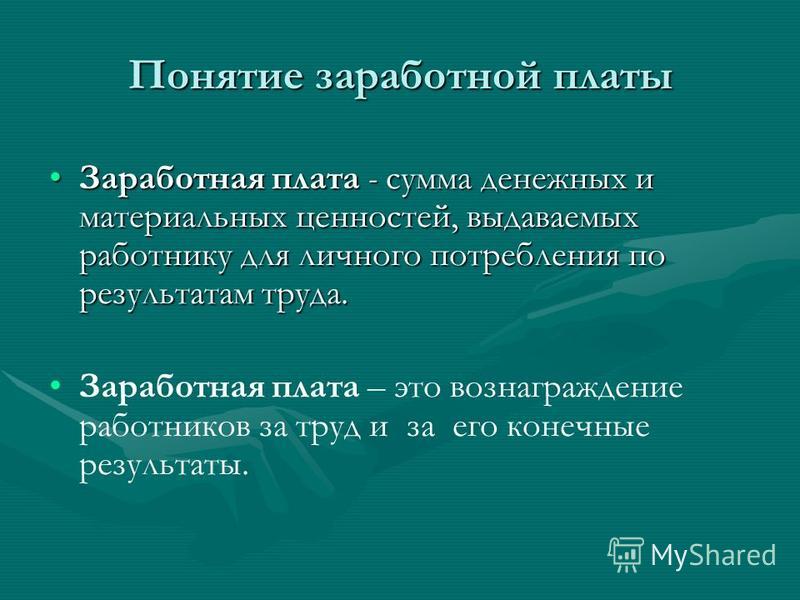 Понятие заработной платы

• Заработная плата - сумма денежных и материальных ценностей, выдаваемых работнику для личного потребления по результатам труда.

• Заработная плата – это вознаграждение работников за труд и за его конечные результаты.

MyShared